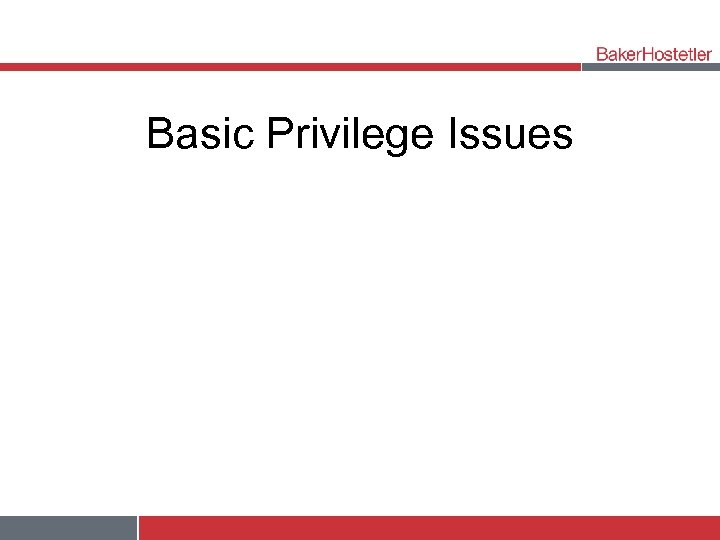 BakerHostetler

Basic Privilege Issues